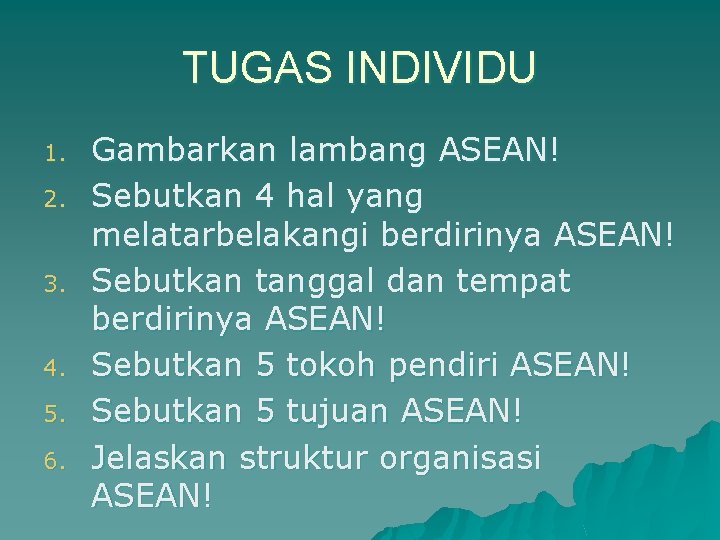 TUGAS INDIVIDU

1. Gambarkan lambang ASEAN!
2. Sebutkan 4 hal yang melatarbelakangi berdirinya ASEAN!
3. Sebutkan tanggal dan tempat berdirinya ASEAN!
4. Sebutkan 5 tokoh pendiri ASEAN!
5. Sebutkan 5 tujuan ASEAN!
6. Jelaskan struktur organisasi ASEAN!